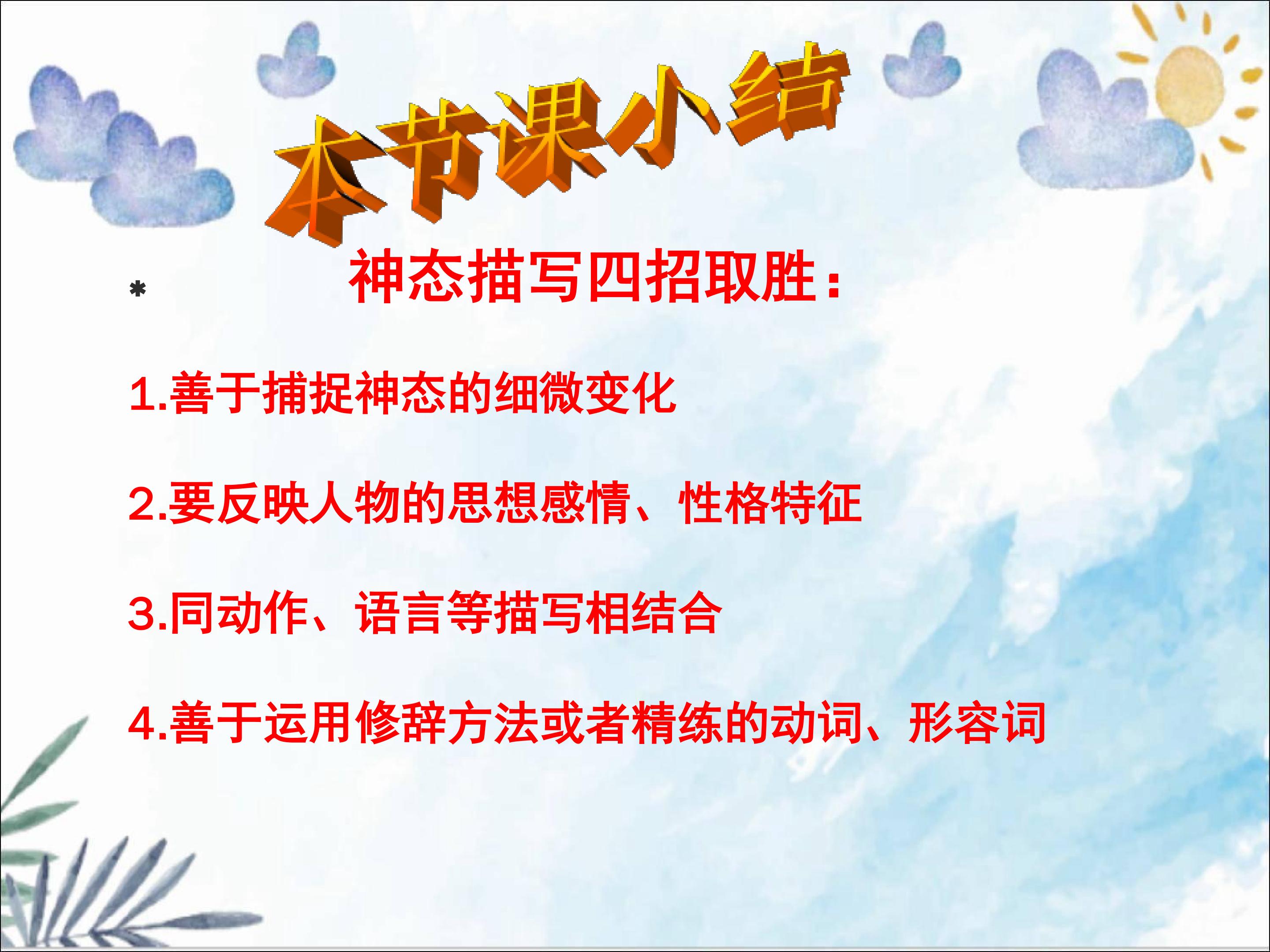 本节课小结

* 神态描写四招取胜：

1.善于捕捉神态的细微变化

2.要反映人物的思想感情、性格特征

3.同动作、语言等描写相结合

4.善于运用修辞方法或者精练的动词、形容词